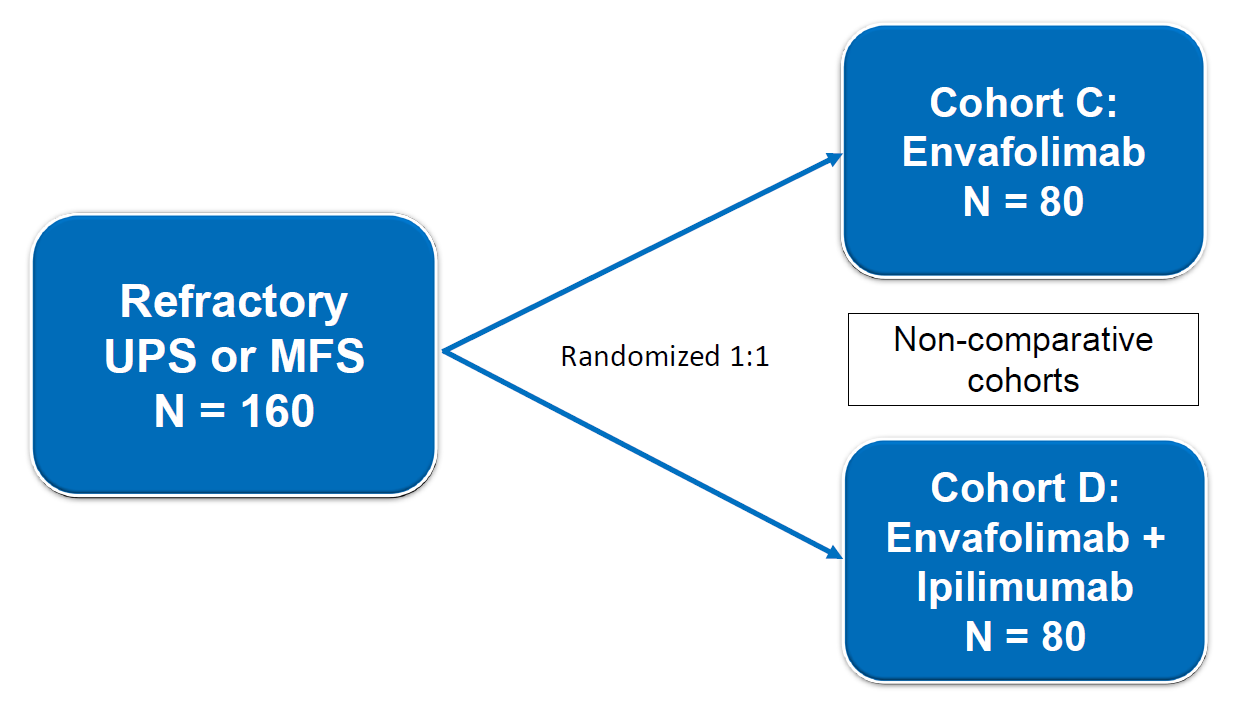 Refractory
UPS or MFS
N = 160

Randomized 1:1

Cohort C:
Envafolimab
N = 80

Non-comparative cohorts

Cohort D:
Envafolimab +
Ipilimumab
N = 80